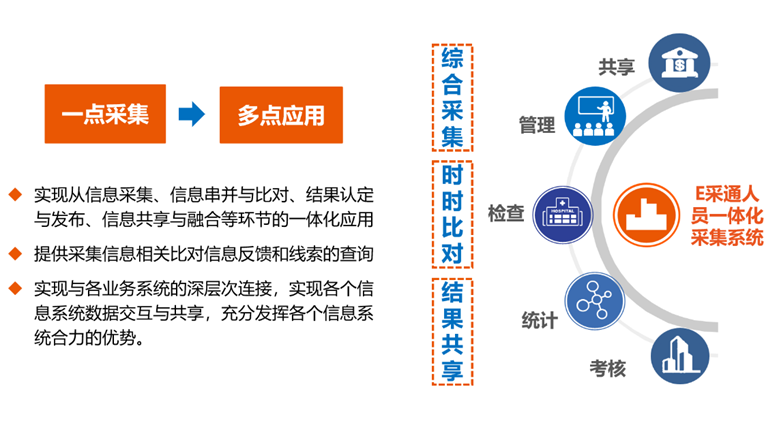 一点采集

多点应用

◆ 实现从信息采集、信息串并与比对、结果认定与发布、信息共享与融合等环节的一体化应用

◆ 提供采集信息相关比对信息反馈和线索的查询

◆ 实现与各业务系统的深层次连接，实现各个信息系统数据交互与共享，充分发挥各个信息系统合力的优势。

综合采集

时时比对

结果共享

共享

管理

检查

HOSPITAL

统计

考核

E采通人员一体化采集系统